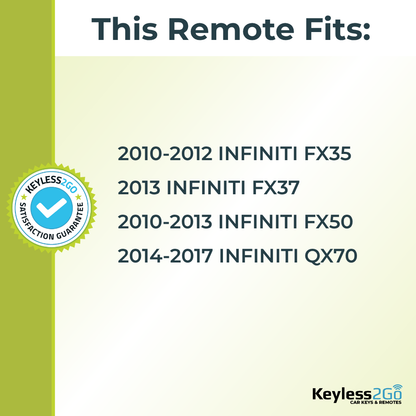 This Remote Fits:

KEYLESS2GO
SATISFACTION GUARANTEE

2010-2012 INFINITI FX35
2013 INFINITI FX37
2010-2013 INFINITI FX50
2014-2017 INFINITI QX70

Keyless2Go
CAR KEYS & REMOTES